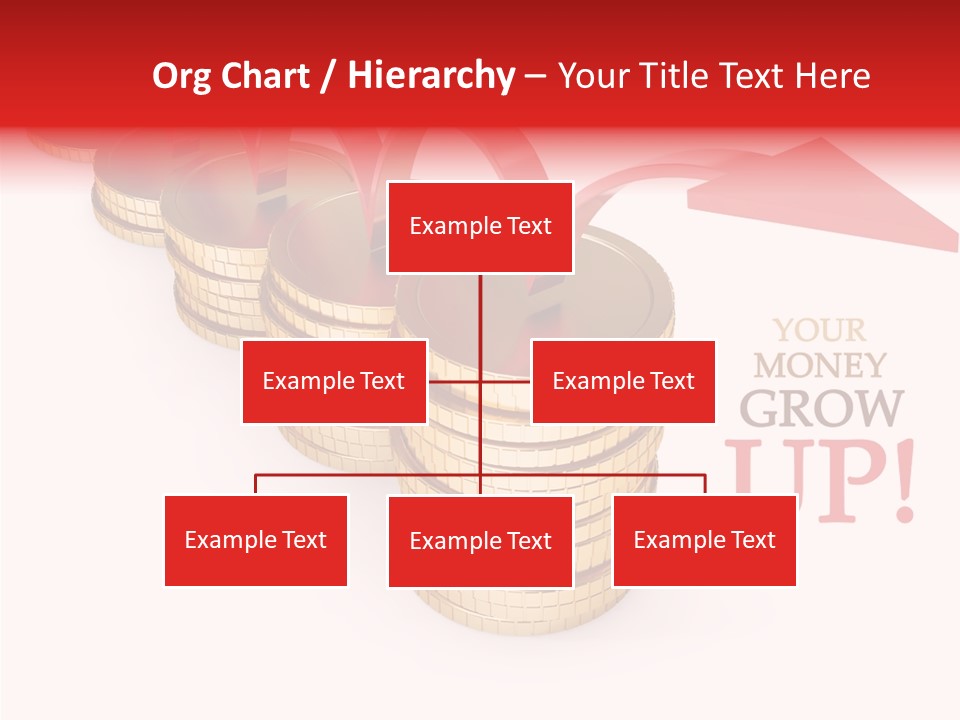 Org Chart / Hierarchy – Your Title Text Here

Example Text

Example Text

Example Text

Example Text

Example Text

Example Text

YOUR MONEY GROW UP!